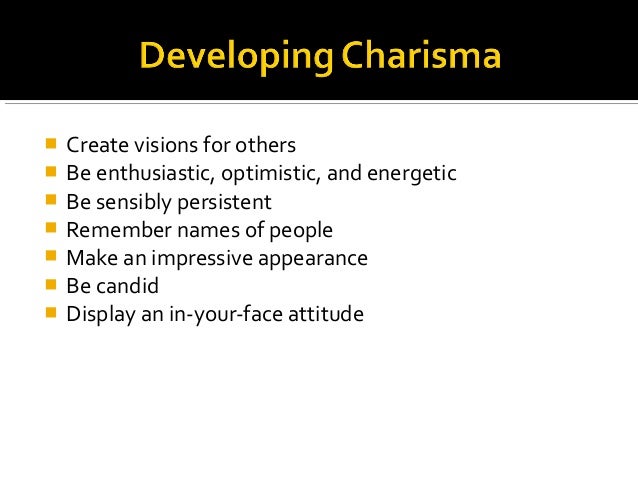 Developing Charisma

- Create visions for others
- Be enthusiastic, optimistic, and energetic
- Be sensibly persistent
- Remember names of people
- Make an impressive appearance
- Be candid
- Display an in-your-face attitude